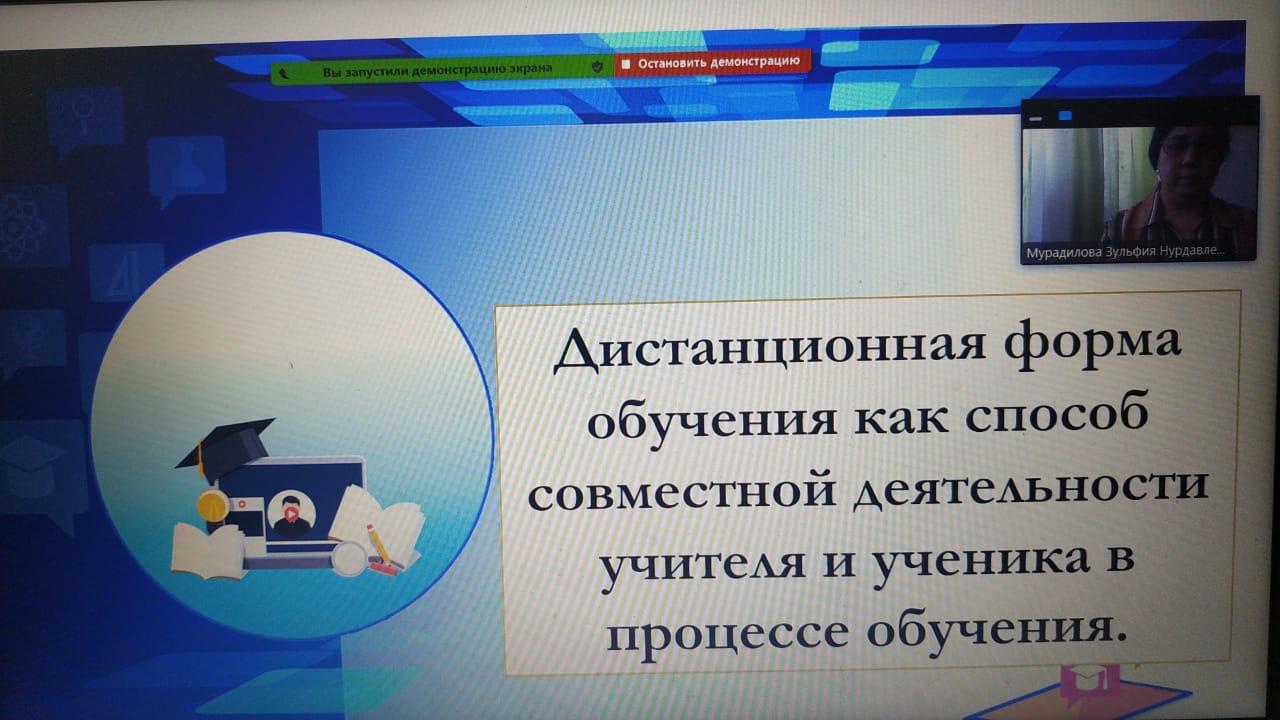 Вы запустили демонстрацию экрана
Остановить демонстрацию

Мурадилова Зульфия Нурдавле...

Дистанционная форма обучения как способ совместной деятельности учителя и ученика в процессе обучения.